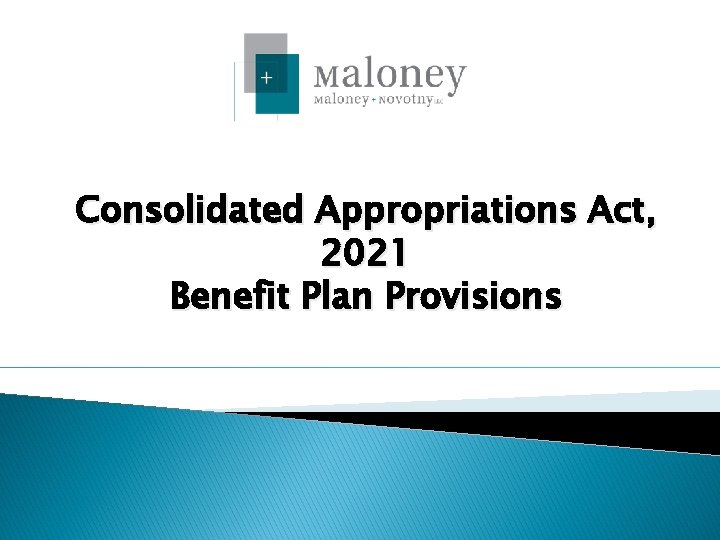 +
Maloney
Maloney + Novotny LLC

Consolidated Appropriations Act, 2021
Benefit Plan Provisions